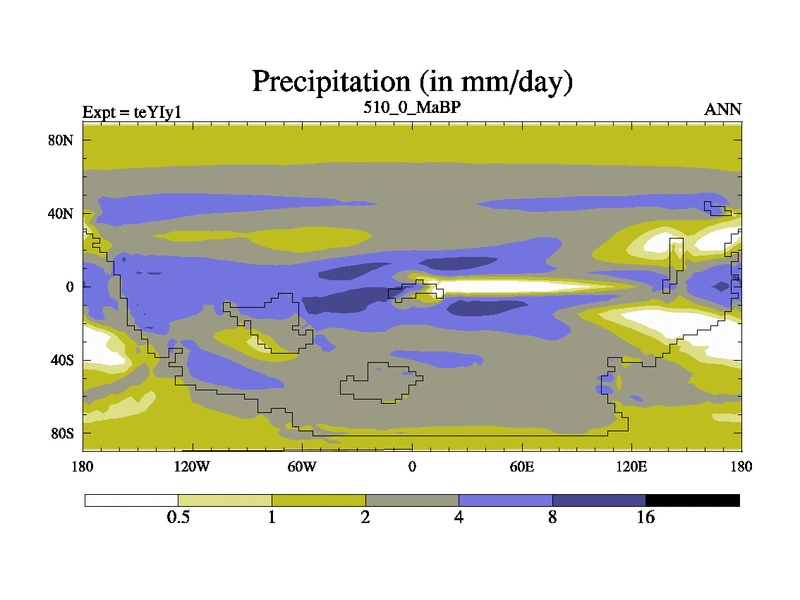 Precipitation (in mm/day)

Expt = teYIy1

510_0_MaBP

ANN

80N
40N
0
40S
80S

180
120W
60W
0
60E
120E
180

0.5
1
2
4
8
16